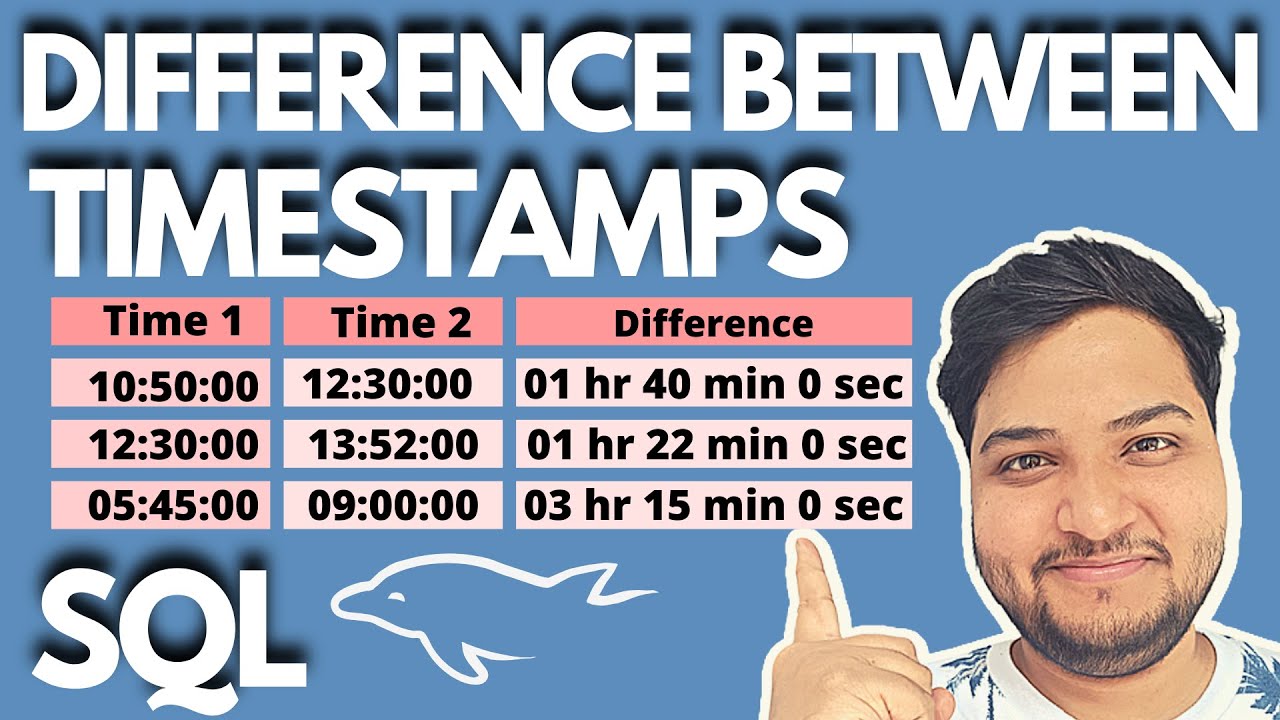 DIFFERENCE BETWEEN TIMESTAMPS

| Time 1 | Time 2 | Difference |
|---|---|---|
| 10:50:00 | 12:30:00 | 01 hr 40 min 0 sec |
| 12:30:00 | 13:52:00 | 01 hr 22 min 0 sec |
| 05:45:00 | 09:00:00 | 03 hr 15 min 0 sec |

SQL